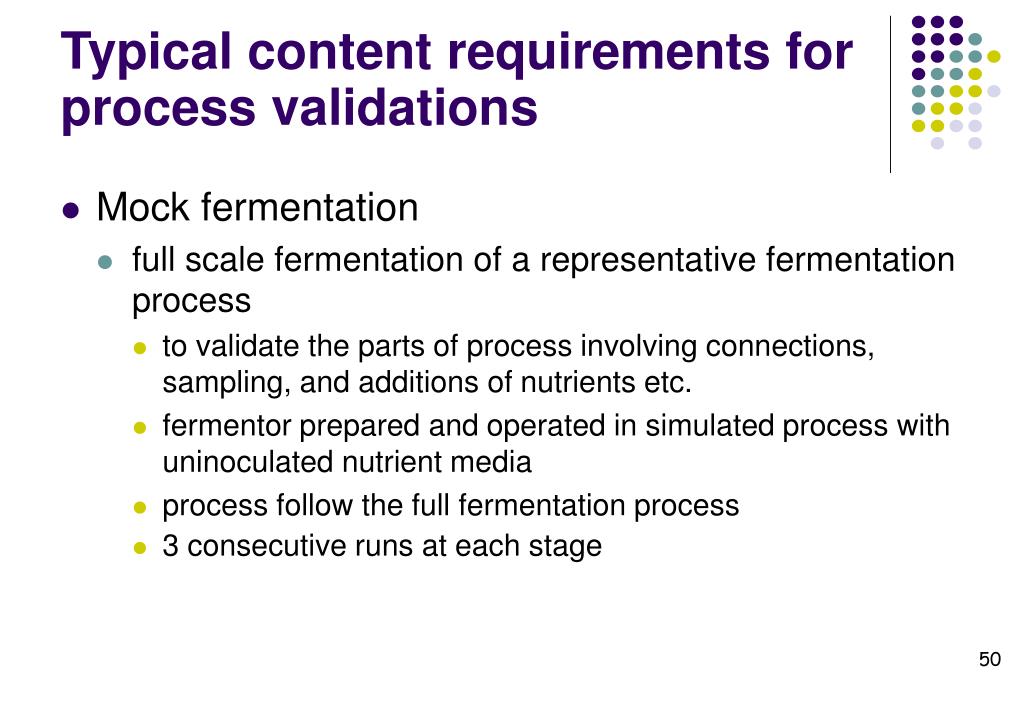 Typical content requirements for process validations

- Mock fermentation
  - full scale fermentation of a representative fermentation process
    - to validate the parts of process involving connections, sampling, and additions of nutrients etc.
    - fermentor prepared and operated in simulated process with uninoculated nutrient media
    - process follow the full fermentation process
    - 3 consecutive runs at each stage

50